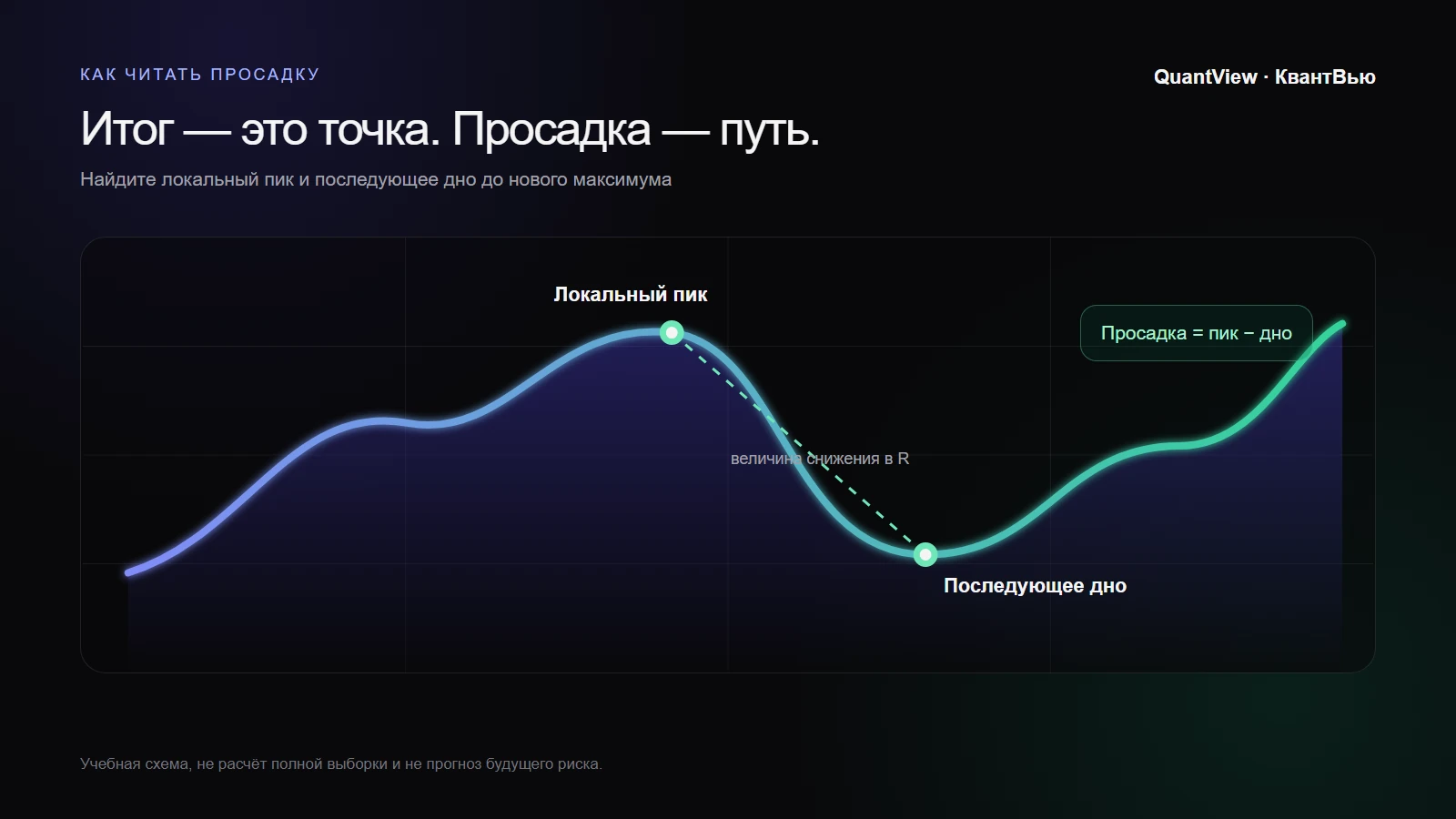 КАК ЧИТАТЬ ПРОСАДКУ

QuantView · КвантВью

Итог — это точка. Просадка — путь.

Найдите локальный пик и последующее дно до нового максимума

Локальный пик

Просадка = пик − дно

величина снижения в R

Последующее дно

Учебная схема, не расчёт полной выборки и не прогноз будущего риска.